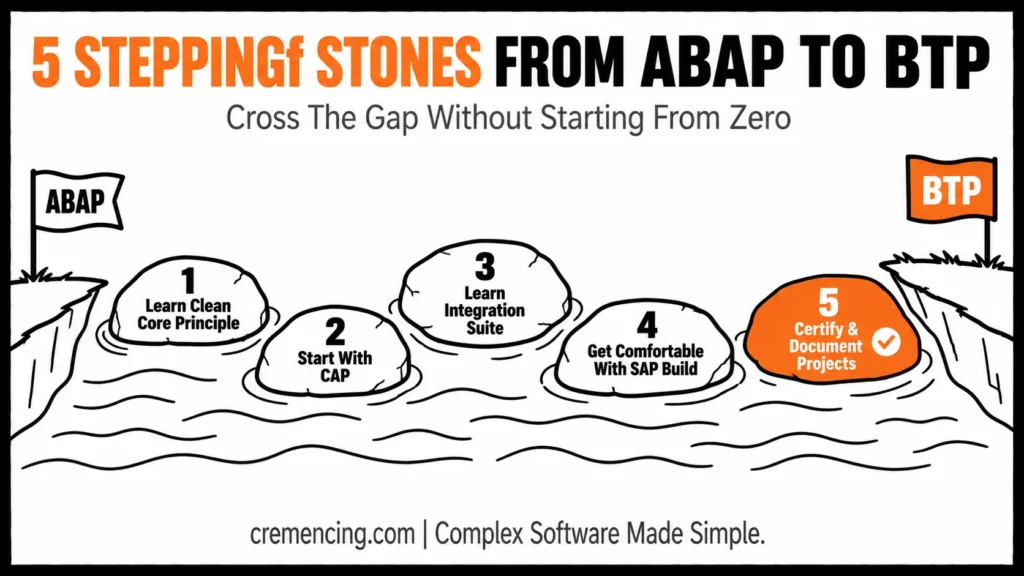 5 STEPPINGf STONES FROM ABAP TO BTP

Cross The Gap Without Starting From Zero

ABAP

BTP

1
Learn Clean Core Principle

2
Start With CAP

3
Learn Integration Suite

4
Get Comfortable With SAP Build

5
Certify & Document Projects

cremencing.com | Complex Software Made Simple.